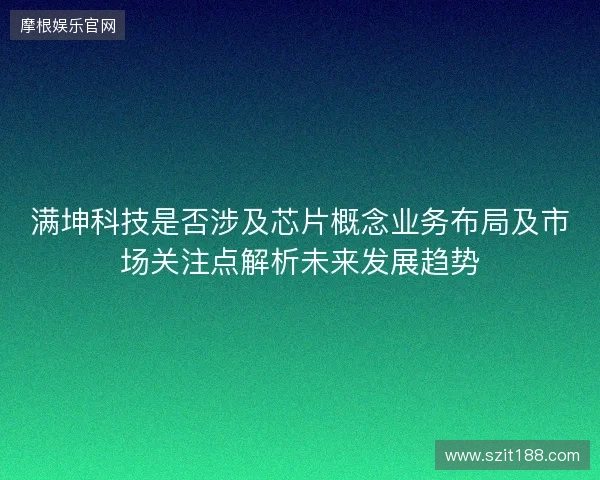 摩根娱乐官网

满坤科技是否涉及芯片概念业务布局及市场关注点解析未来发展趋势

www.szit188.com